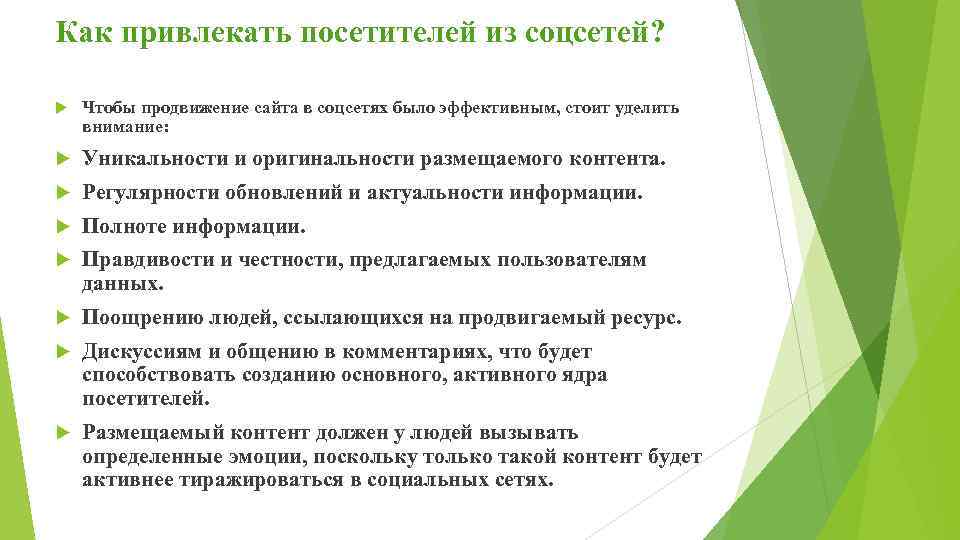 Как привлекать посетителей из соцсетей?

Чтобы продвижение сайта в соцсетях было эффективным, стоит уделить внимание:

Уникальности и оригинальности размещаемого контента.

Регулярности обновлений и актуальности информации.

Полноте информации.

Правдивости и честности, предлагаемых пользователям данных.

Поощрению людей, ссылающихся на продвигаемый ресурс.

Дискуссиям и общению в комментариях, что будет способствовать созданию основного, активного ядра посетителей.

Размещаемый контент должен у людей вызывать определенные эмоции, поскольку только такой контент будет активнее тиражироваться в социальных сетях.